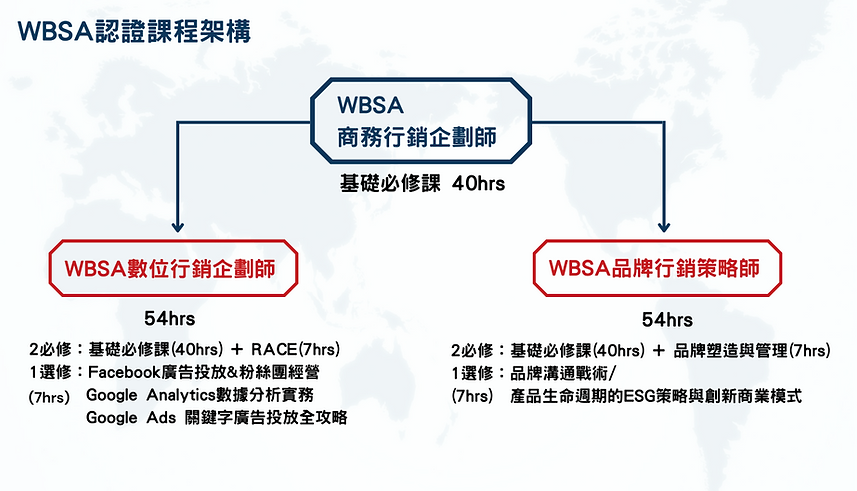 WBSA認證課程架構

WBSA
商務行銷企劃師

基礎必修課 40hrs

WBSA數位行銷企劃師

54hrs

2必修：基礎必修課(40hrs) ＋ RACE(7hrs)
1選修：Facebook廣告投放&粉絲團經營
(7hrs) Google Analytics數據分析實務
Google Ads 關鍵字廣告投放全攻略

WBSA品牌行銷策略師

54hrs

2必修：基礎必修課(40hrs) ＋ 品牌塑造與管理(7hrs)
1選修：品牌溝通戰術/
(7hrs) 產品生命週期的ESG策略與創新商業模式